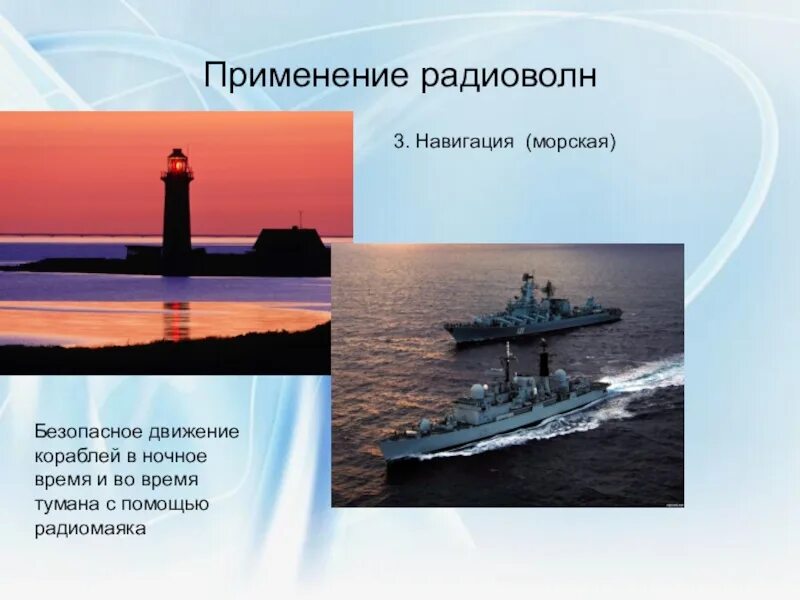 Применение радиоволн

3. Навигация (морская)

Безопасное движение кораблей в ночное время и во время тумана с помощью радиомаяка